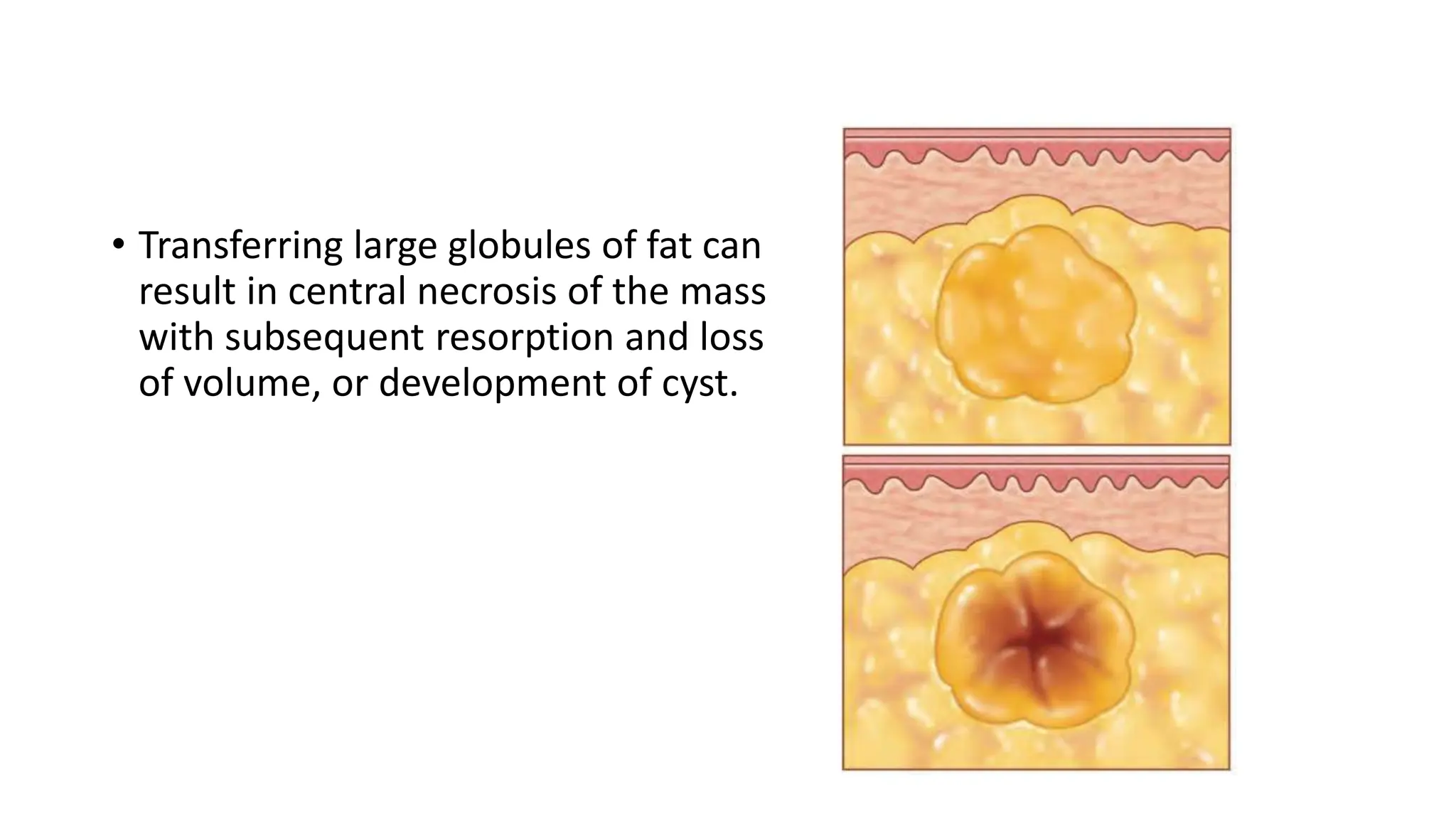 • Transferring large globules of fat can result in central necrosis of the mass with subsequent resorption and loss of volume, or development of cyst.